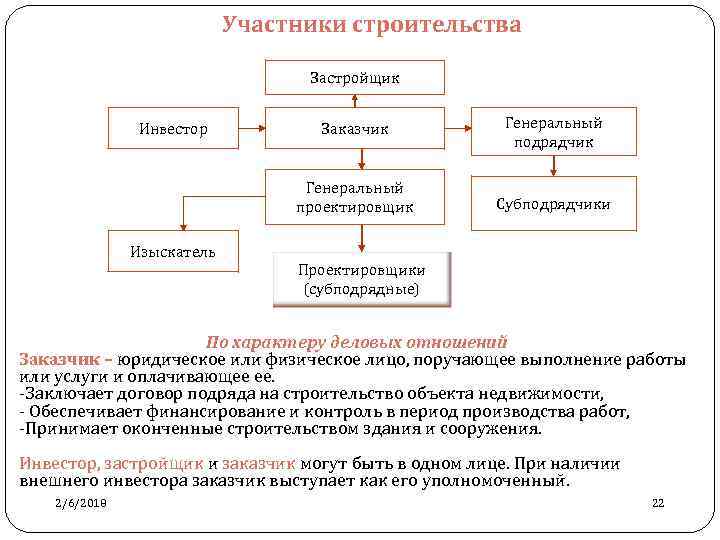 Участники строительства

Застройщик

Инвестор

Заказчик

Генеральный подрядчик

Генеральный проектировщик

Субподрядчики

Изыскатель

Проектировщики (субподрядные)

По характеру деловых отношений

Заказчик – юридическое или физическое лицо, поручающее выполнение работы или услуги и оплачивающее ее.
-Заключает договор подряда на строительство объекта недвижимости,
- Обеспечивает финансирование и контроль в период производства работ,
-Принимает оконченные строительством здания и сооружения.

Инвестор, застройщик и заказчик могут быть в одном лице. При наличии внешнего инвестора заказчик выступает как его уполномоченный.

2/6/2018

22